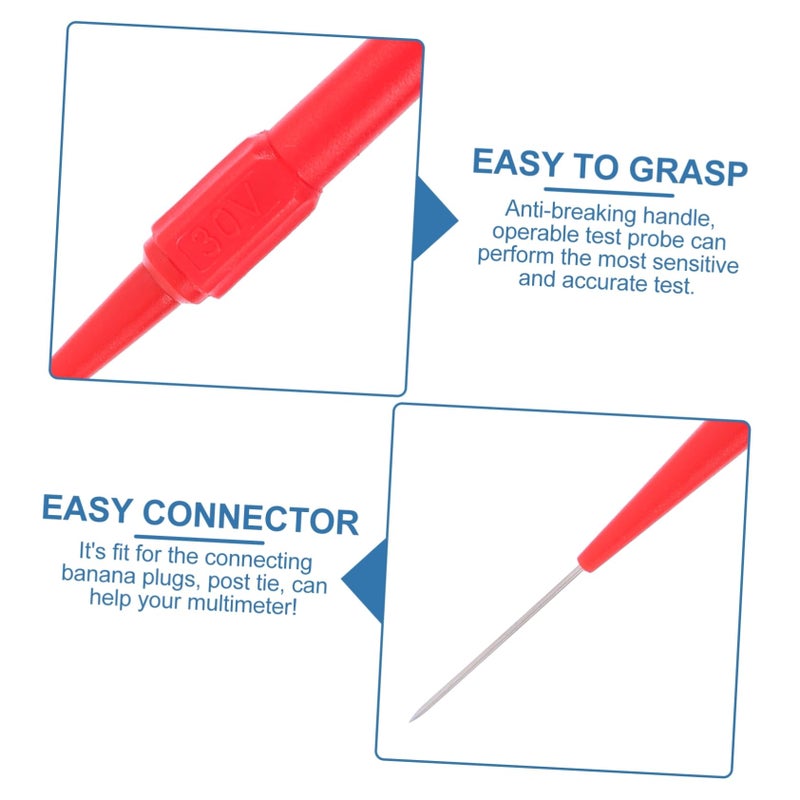 30V

EASY TO GRASP

Anti-breaking handle, operable test probe can perform the most sensitive and accurate test.

EASY CONNECTOR

It's fit for the connecting banana plugs, post tie, can help your multimeter!